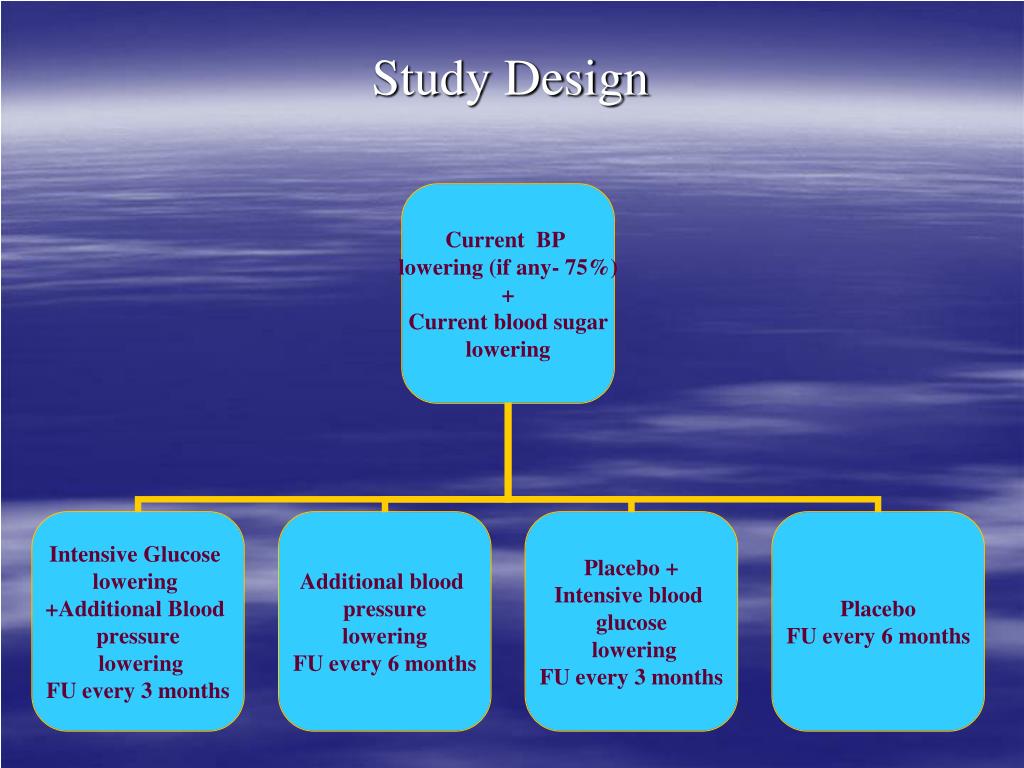 Study Design

Current BP lowering (if any- 75%) + Current blood sugar lowering

Intensive Glucose lowering +Additional Blood pressure lowering FU every 3 months

Additional blood pressure lowering FU every 6 months

Placebo + Intensive blood glucose lowering FU every 3 months

Placebo FU every 6 months